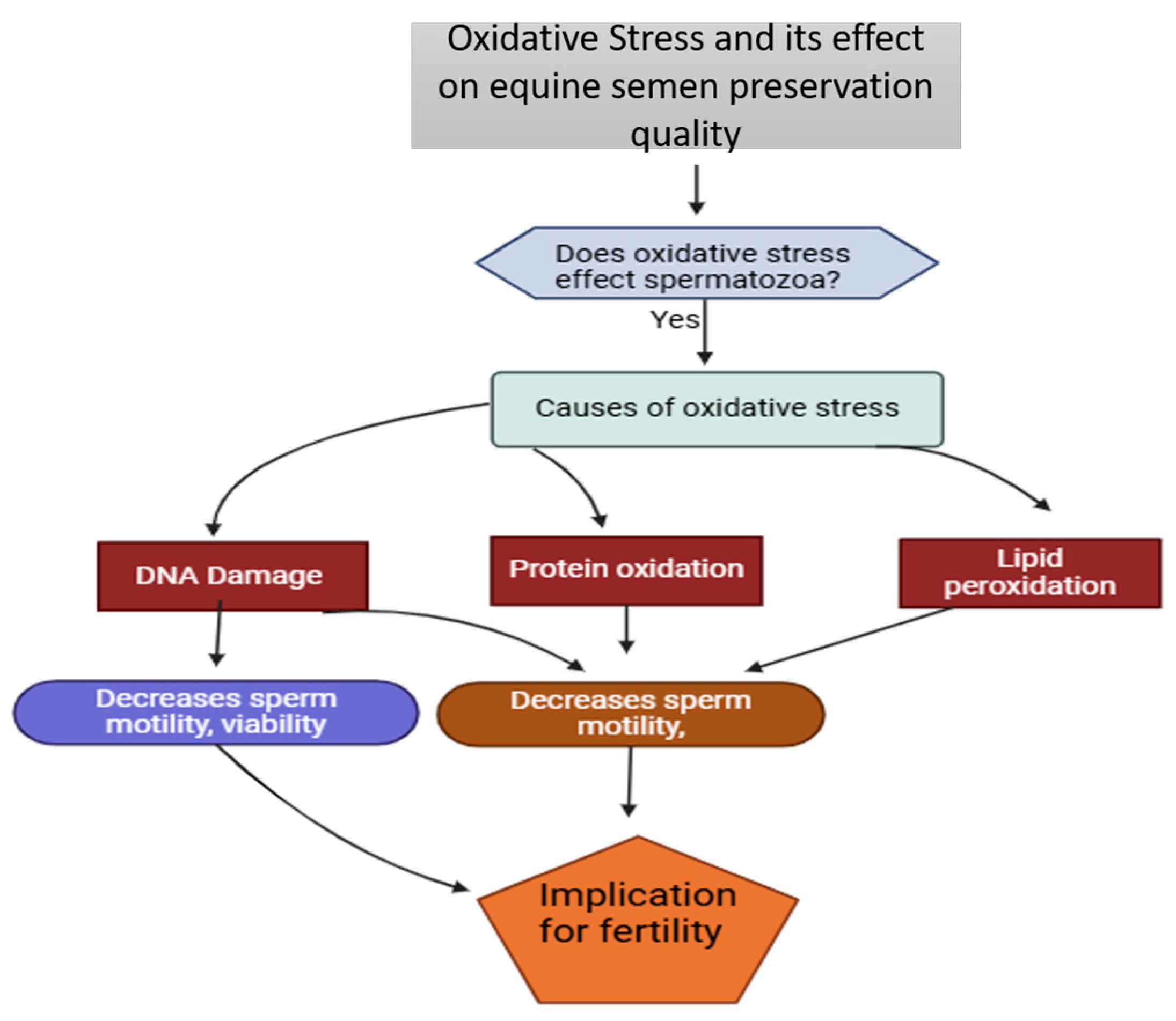 Oxidative Stress and its effect on equine semen preservation quality

Does oxidative stress effect spermatozoa?

Yes

Causes of oxidative stress

DNA Damage

Protein oxidation

Lipid peroxidation

Decreases sperm motility, viability

Decreases sperm motility,

Implication for fertility